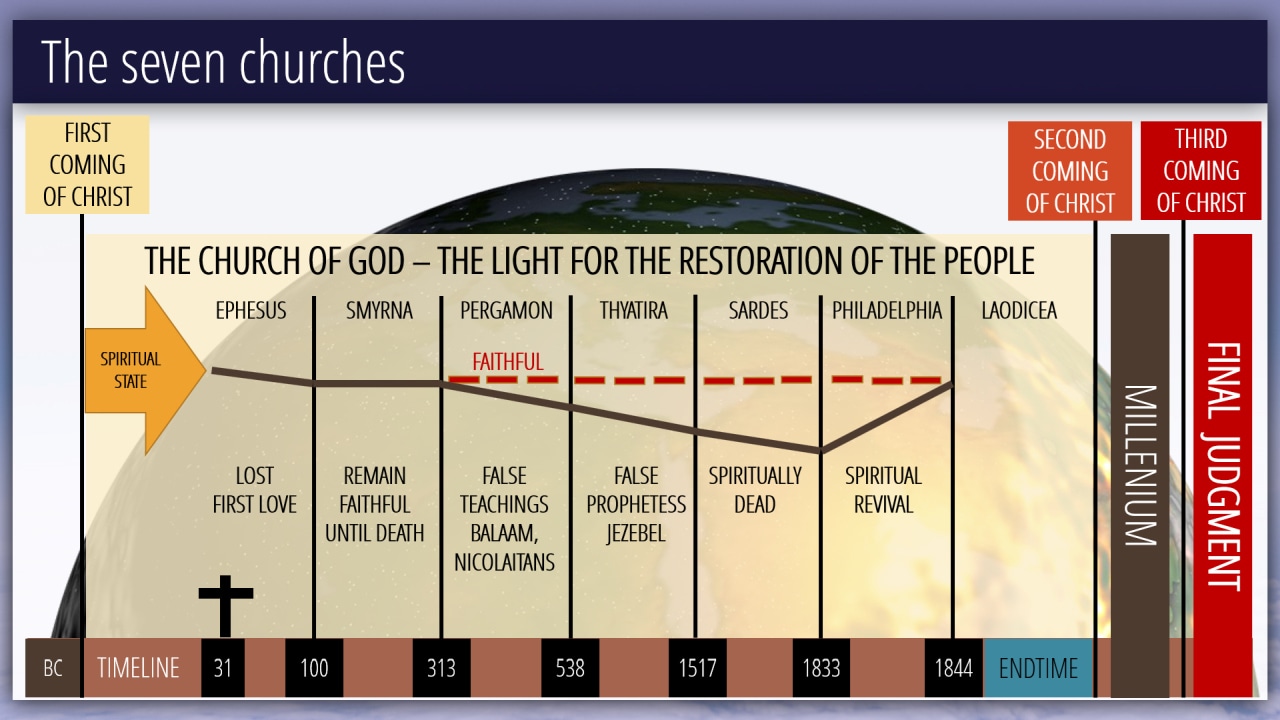 The seven churches

FIRST COMING OF CHRIST

SECOND COMING OF CHRIST

THIRD COMING OF CHRIST

THE CHURCH OF GOD – THE LIGHT FOR THE RESTORATION OF THE PEOPLE

SPIRITUAL STATE

EPHESUS
SMYRNA
PERGAMON
THYATIRA
SARDES
PHILADELPHIA
LAODICEA

FAITHFUL

LOST FIRST LOVE
REMAIN FAITHFUL UNTIL DEATH
FALSE TEACHINGS BALAAM, NICOLAITANS
FALSE PROPHETESS JEZEBEL
SPIRITUALLY DEAD
SPIRITUAL REVIVAL

MILLENIUM

FINAL JUDGMENT

BC
TIMELINE
31
100
313
538
1517
1833
1844
ENDTIME